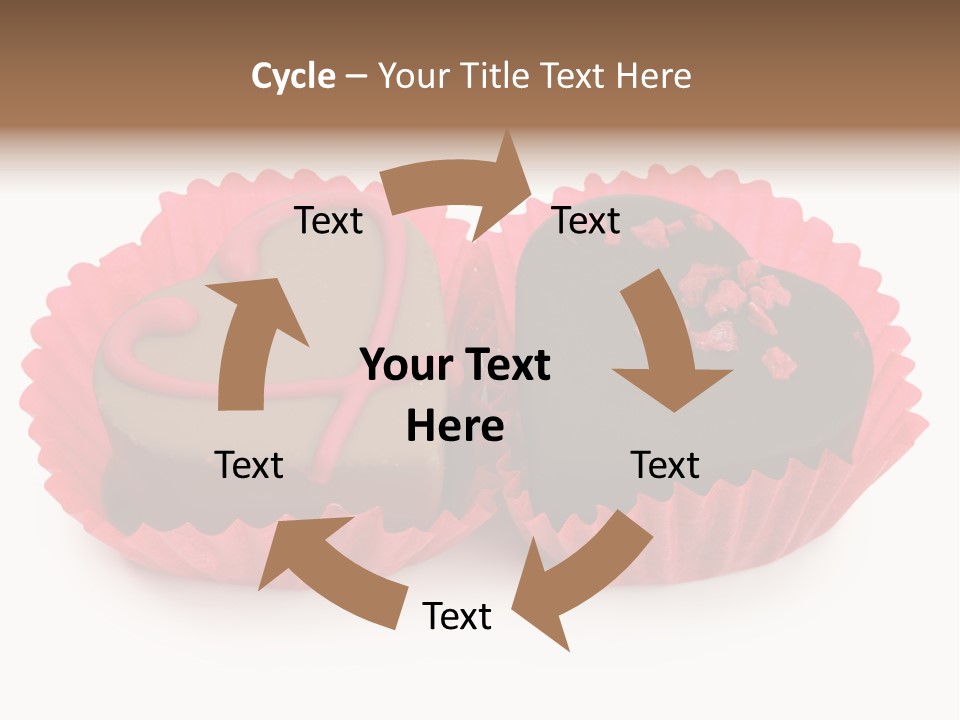 Cycle – Your Title Text Here

Text

Text

Your Text Here

Text

Text

Text